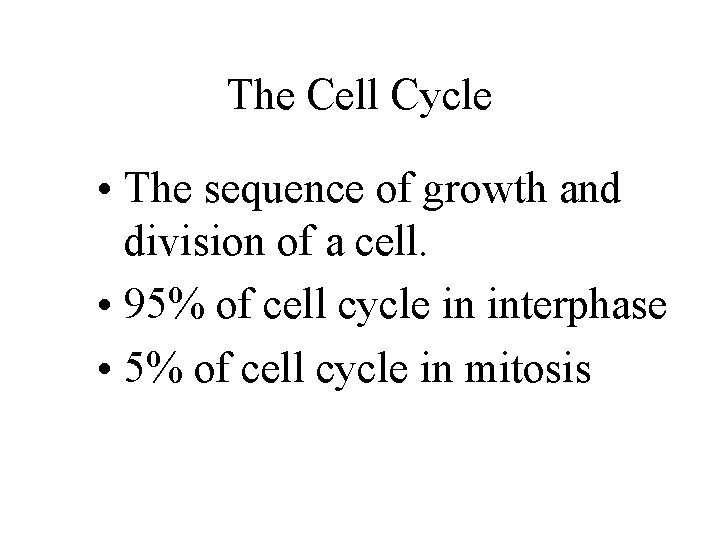 The Cell Cycle

• The sequence of growth and division of a cell.
• 95% of cell cycle in interphase
• 5% of cell cycle in mitosis